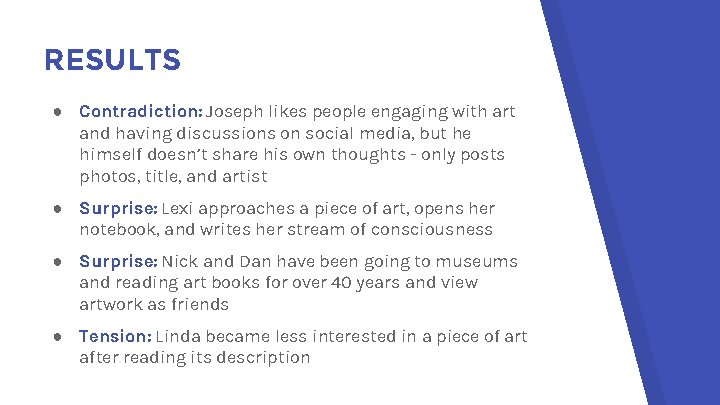 RESULTS

● Contradiction: Joseph likes people engaging with art and having discussions on social media, but he himself doesn't share his own thoughts - only posts photos, title, and artist

● Surprise: Lexi approaches a piece of art, opens her notebook, and writes her stream of consciousness

● Surprise: Nick and Dan have been going to museums and reading art books for over 40 years and view artwork as friends

● Tension: Linda became less interested in a piece of art after reading its description